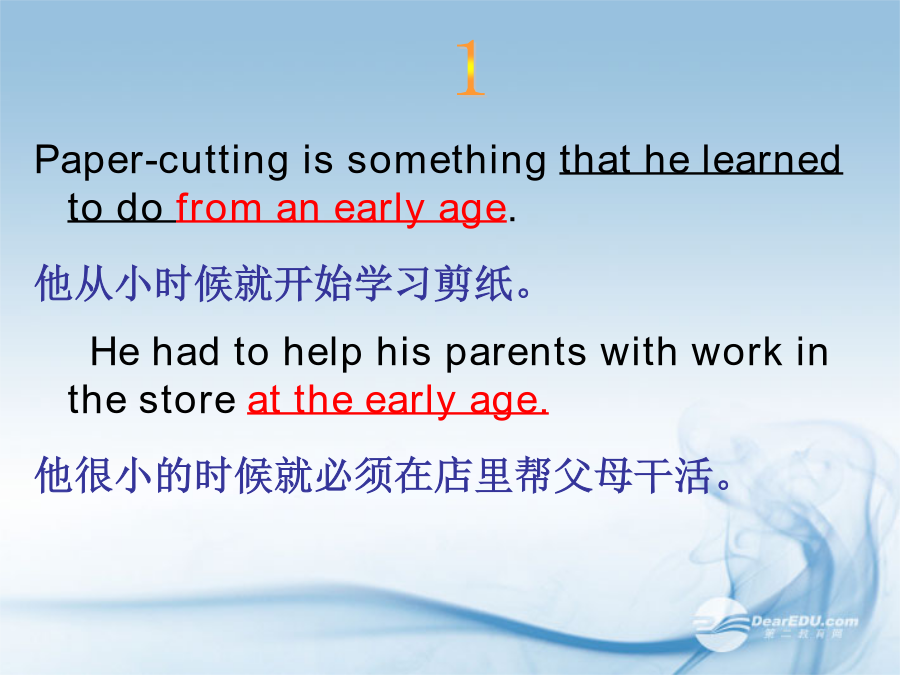 1

Paper-cutting is something that he learned to do from an early age.

他从小时候就开始学习剪纸。

He had to help his parents with work in the store at the early age.

他很小的时候就必须在店里帮父母干活。

DearEDU.com
第二教育网